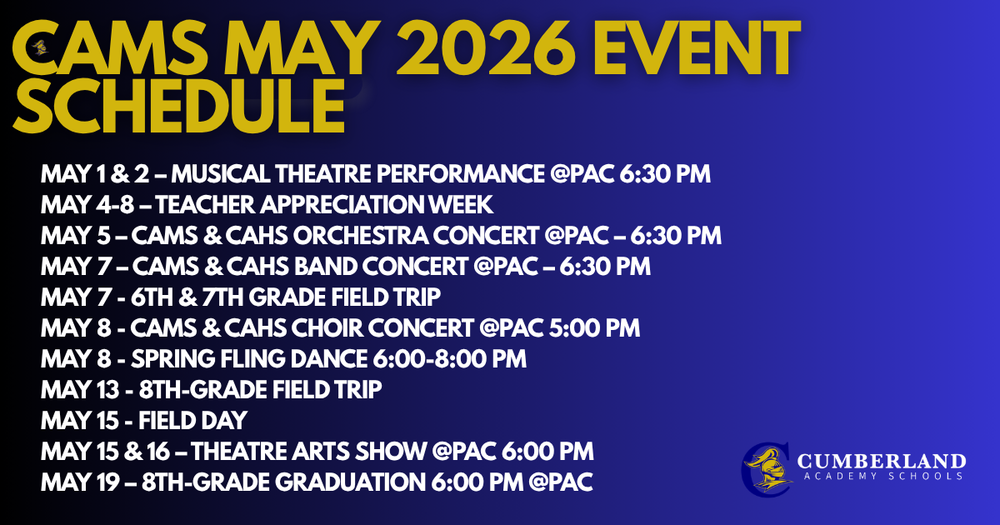 CAMS MAY 2026 EVENT SCHEDULE

MAY 1 & 2 – MUSICAL THEATRE PERFORMANCE @PAC 6:30 PM
MAY 4-8 – TEACHER APPRECIATION WEEK
MAY 5 – CAMS & CAHS ORCHESTRA CONCERT @PAC – 6:30 PM
MAY 7 – CAMS & CAHS BAND CONCERT @PAC – 6:30 PM
MAY 7 - 6TH & 7TH GRADE FIELD TRIP
MAY 8 - CAMS & CAHS CHOIR CONCERT @PAC 5:00 PM
MAY 8 - SPRING FLING DANCE 6:00-8:00 PM
MAY 13 - 8TH-GRADE FIELD TRIP
MAY 15 - FIELD DAY
MAY 15 & 16 – THEATRE ARTS SHOW @PAC 6:00 PM
MAY 19 – 8TH-GRADE GRADUATION 6:00 PM @PAC

CUMBERLAND
ACADEMY SCHOOLS